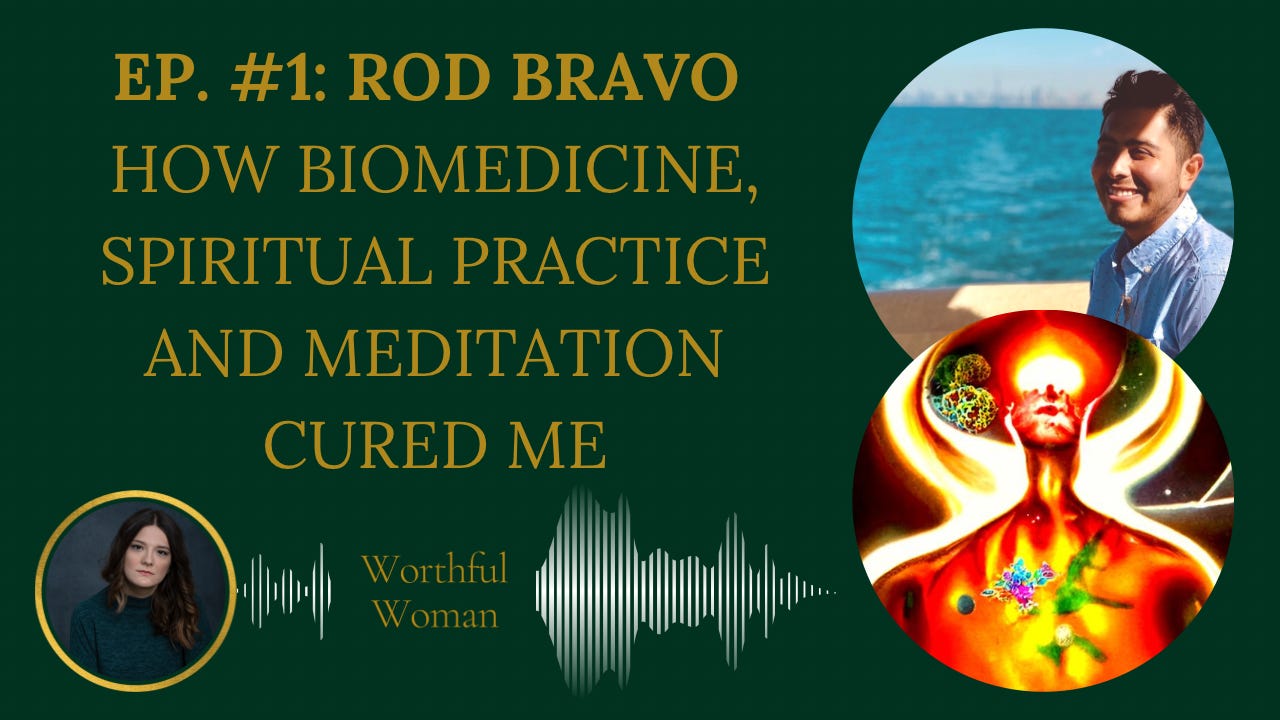 EP. #1: ROD BRAVO
HOW BIOMEDICINE, SPIRITUAL PRACTICE AND MEDITATION CURED ME

Worthful Woman